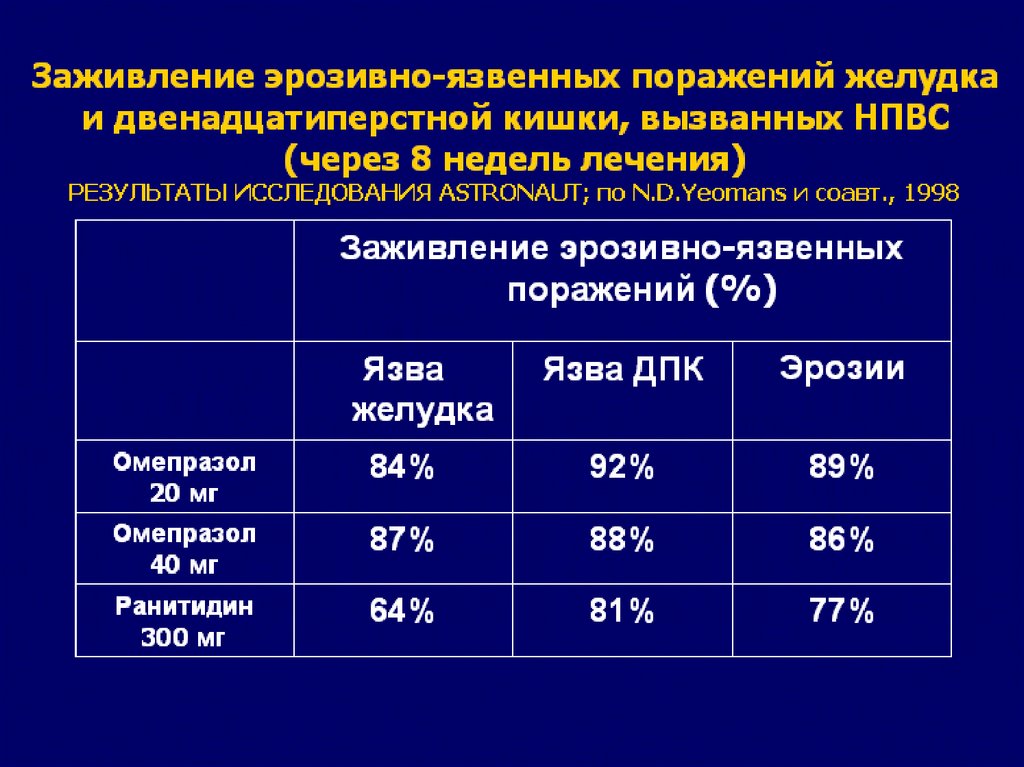 Заживление эрозивно-язвенных поражений желудка и двенадцатиперстной кишки, вызванных НПВС (через 8 недель лечения)
РЕЗУЛЬТАТЫ ИССЛЕДОВАНИЯ ASTRONAUT; по N.D.Yeomans и соавт., 1998

| | Заживление эрозивно-язвенных поражений (%) | | |
|---|---|---|---|
| | Язва желудка | Язва ДПК | Эрозии |
| Омепразол 20 мг | 84% | 92% | 89% |
| Омепразол 40 мг | 87% | 88% | 86% |
| Ранитидин 300 мг | 64% | 81% | 77% |